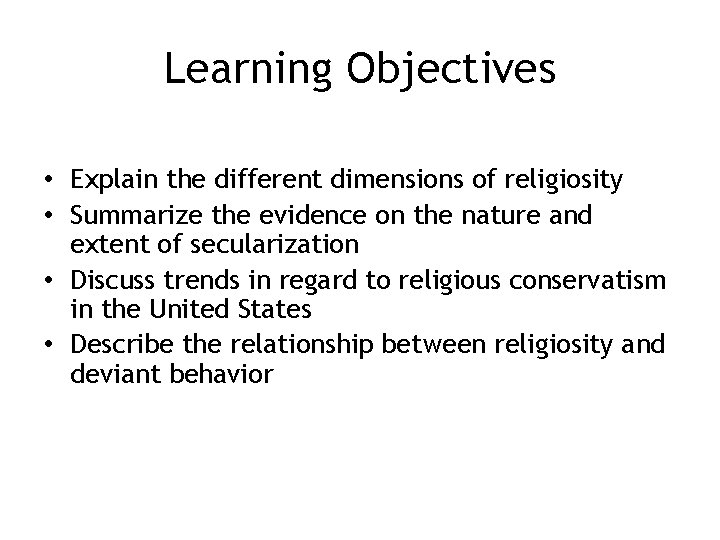 Learning Objectives

• Explain the different dimensions of religiosity
• Summarize the evidence on the nature and extent of secularization
• Discuss trends in regard to religious conservatism in the United States
• Describe the relationship between religiosity and deviant behavior